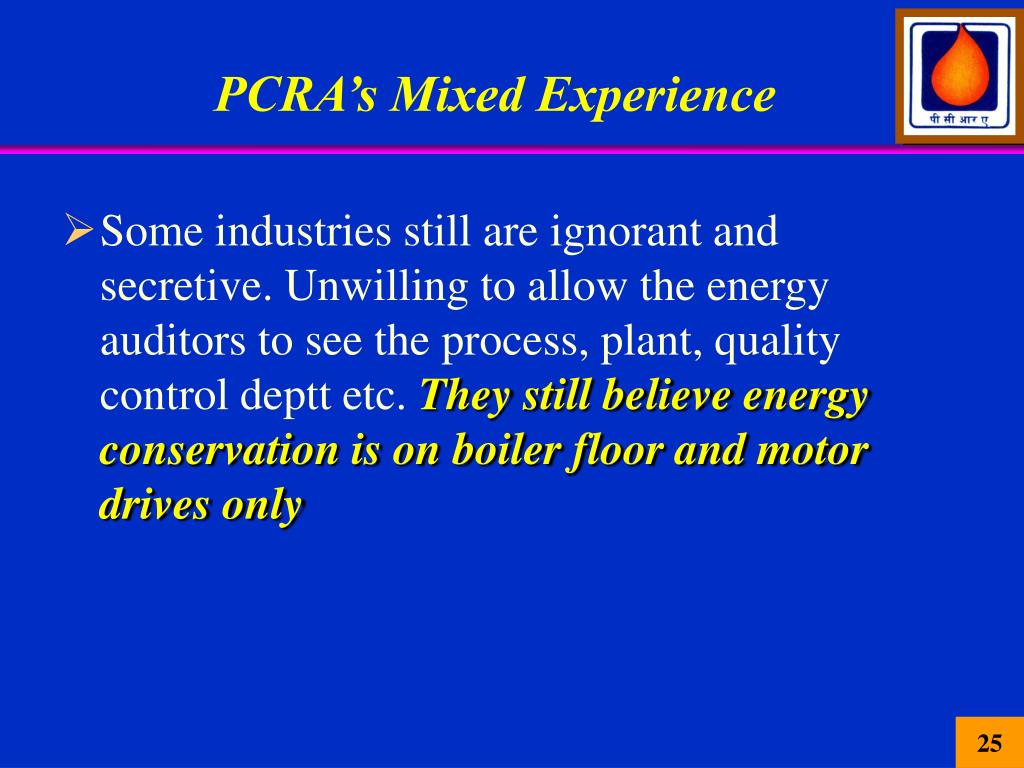 PCRA's Mixed Experience

पी सी आर ए

➢ Some industries still are ignorant and secretive. Unwilling to allow the energy auditors to see the process, plant, quality control deptt etc. They still believe energy conservation is on boiler floor and motor drives only

25